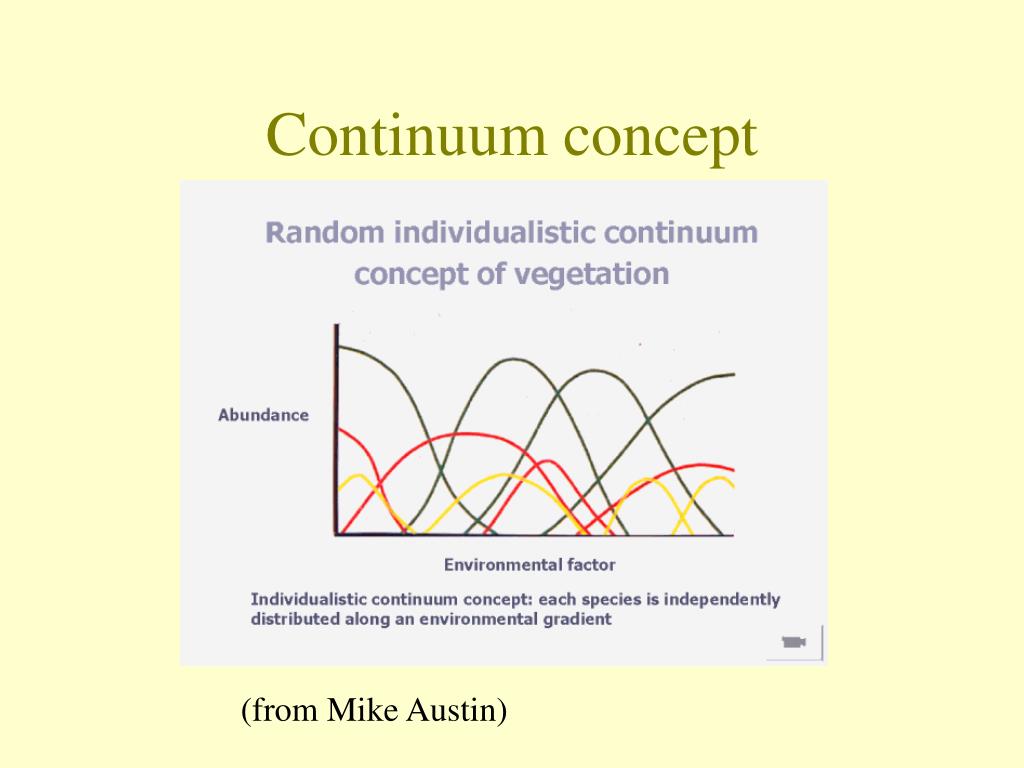 Continuum concept

Random individualistic continuum concept of vegetation

Abundance

Environmental factor

Individualistic continuum concept: each species is independently distributed along an environmental gradient

(from Mike Austin)